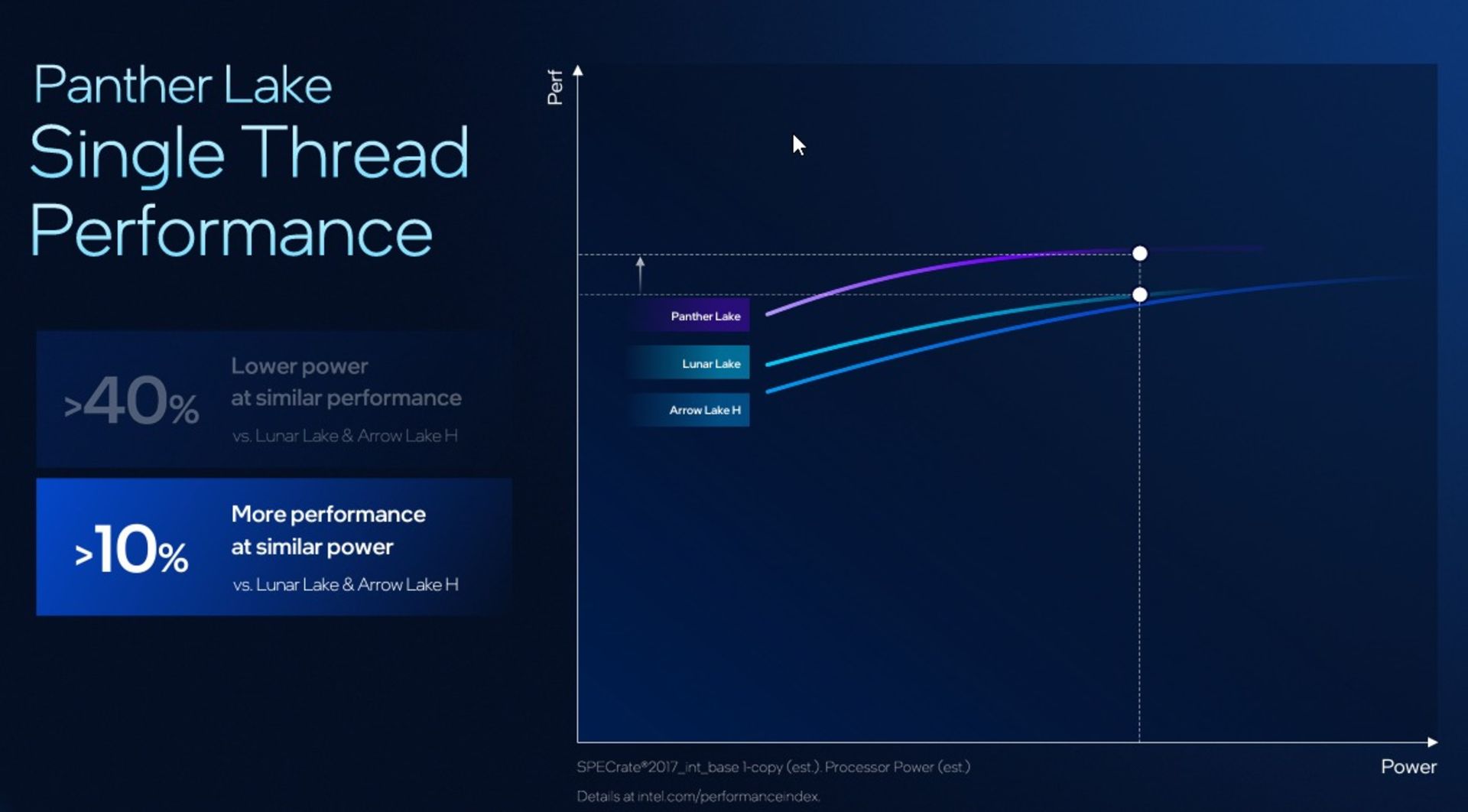 Panther Lake
Single Thread Performance

>40% Lower power at similar performance
vs. Lunar Lake & Arrow Lake H

>10% More performance at similar power
vs. Lunar Lake & Arrow Lake H

Perf

Panther Lake
Lunar Lake
Arrow Lake H

Power

SPECrate®2017_int_base 1-copy (est.). Processor Power (est.)
Details at intel.com/performanceindex.